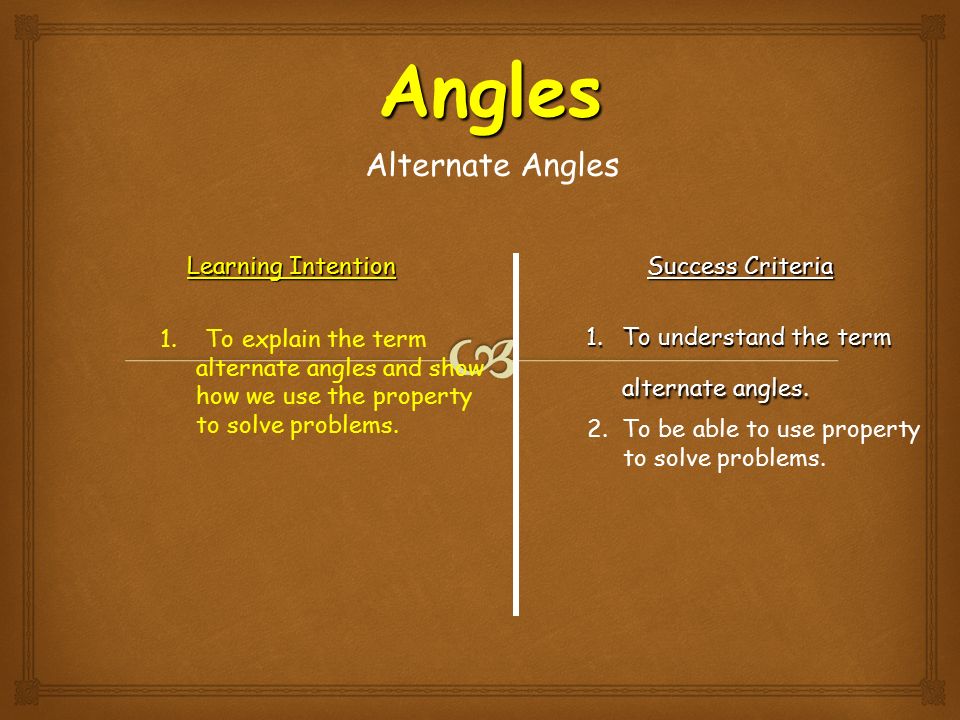 Angles

Alternate Angles

Learning Intention

1. To explain the term alternate angles and show how we use the property to solve problems.

Success Criteria

1. To understand the term alternate angles.

2. To be able to use property to solve problems.